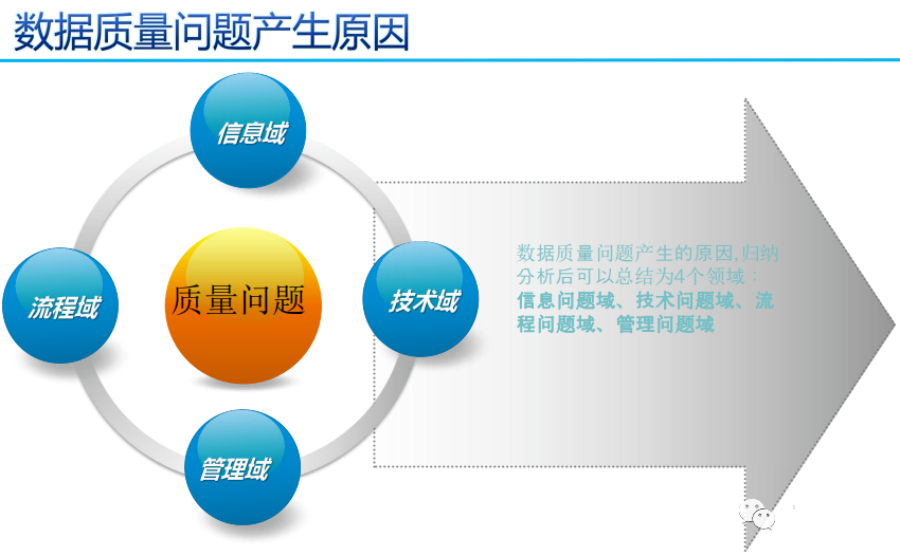 数据质量问题产生原因

信息域

流程域

质量问题

技术域

管理域

数据质量问题产生的原因,归纳分析后可以总结为4个领域：信息问题域、技术问题域、流程问题域、管理问题域